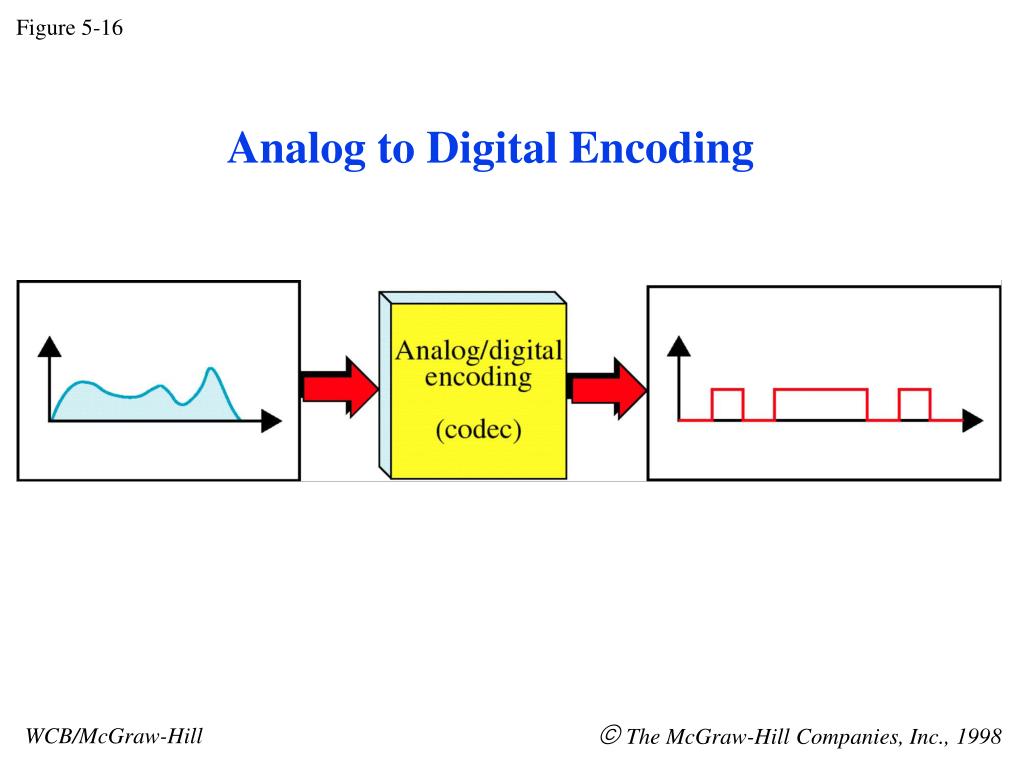 Figure 5-16

Analog to Digital Encoding

Analog/digital encoding

(codec)

WCB/McGraw-Hill

© The McGraw-Hill Companies, Inc., 1998